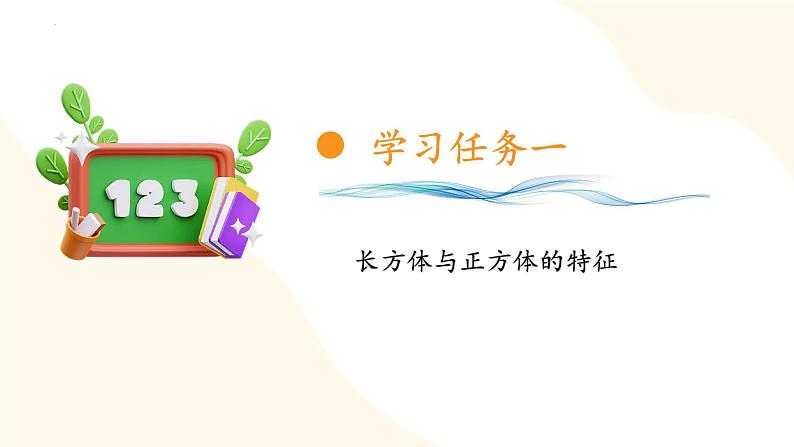 123

学习任务一

长方体与正方体的特征